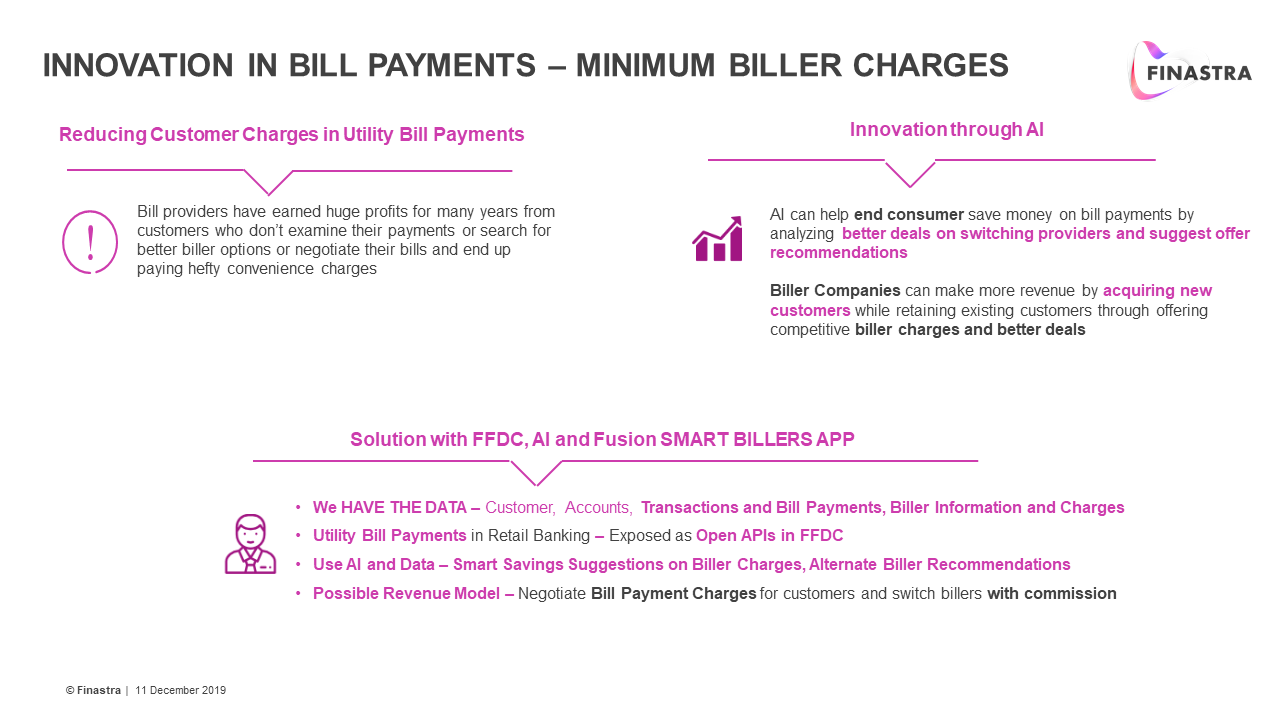 INNOVATION IN BILL PAYMENTS – MINIMUM BILLER CHARGES

FINASTRA

Reducing Customer Charges in Utility Bill Payments

Bill providers have earned huge profits for many years from customers who don't examine their payments or search for better biller options or negotiate their bills and end up paying hefty convenience charges

Innovation through AI

AI can help end consumer save money on bill payments by analyzing better deals on switching providers and suggest offer recommendations

Biller Companies can make more revenue by acquiring new customers while retaining existing customers through offering competitive biller charges and better deals

Solution with FFDC, AI and Fusion SMART BILLERS APP

• We HAVE THE DATA – Customer, Accounts, Transactions and Bill Payments, Biller Information and Charges
• Utility Bill Payments in Retail Banking – Exposed as Open APIs in FFDC
• Use AI and Data – Smart Savings Suggestions on Biller Charges, Alternate Biller Recommendations
• Possible Revenue Model – Negotiate Bill Payment Charges for customers and switch billers with commission

© Finastra | 11 December 2019